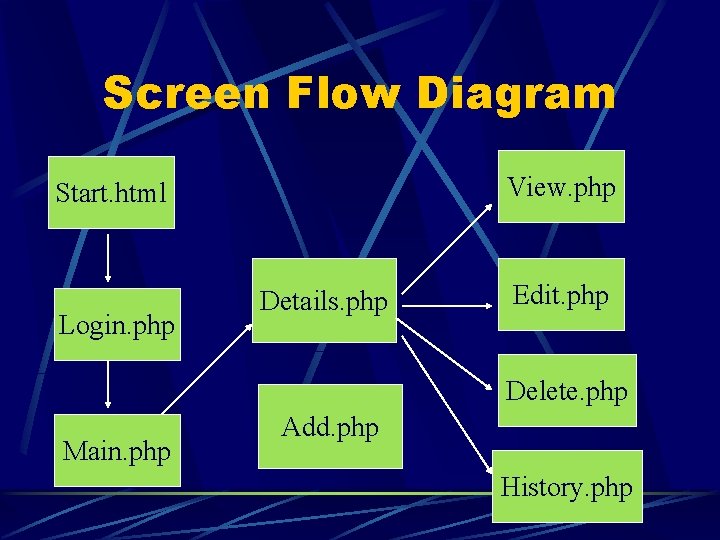 Screen Flow Diagram

Start.html

Login.php

Main.php

Details.php

Add.php

View.php

Edit.php

Delete.php

History.php